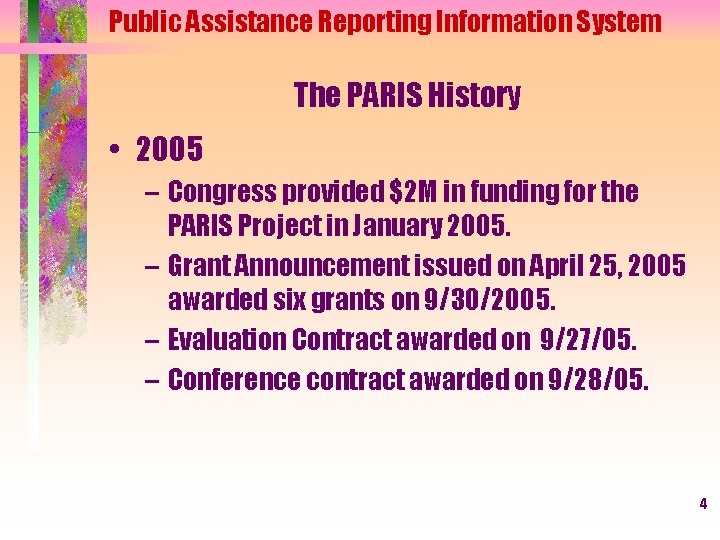 Public Assistance Reporting Information System

The PARIS History

• 2005
– Congress provided \$2M in funding for the PARIS Project in January 2005.
– Grant Announcement issued on April 25, 2005 awarded six grants on 9/30/2005.
– Evaluation Contract awarded on 9/27/05.
– Conference contract awarded on 9/28/05.

4